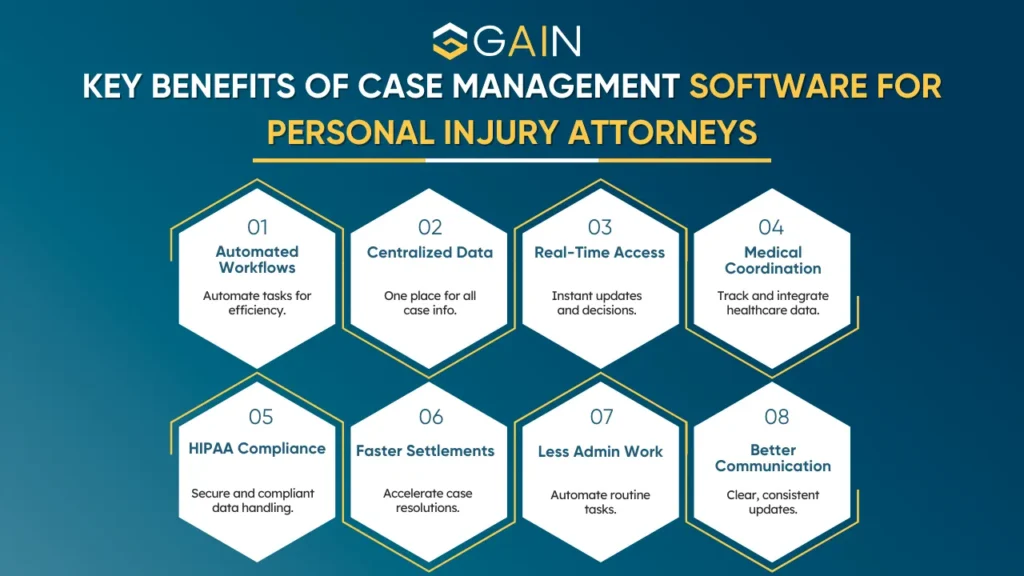 GAIN

KEY BENEFITS OF CASE MANAGEMENT SOFTWARE FOR PERSONAL INJURY ATTORNEYS

01
Automated Workflows
Automate tasks for efficiency.

02
Centralized Data
One place for all case info.

03
Real-Time Access
Instant updates and decisions.

04
Medical Coordination
Track and integrate healthcare data.

05
HIPAA Compliance
Secure and compliant data handling.

06
Faster Settlements
Accelerate case resolutions.

07
Less Admin Work
Automate routine tasks.

08
Better Communication
Clear, consistent updates.